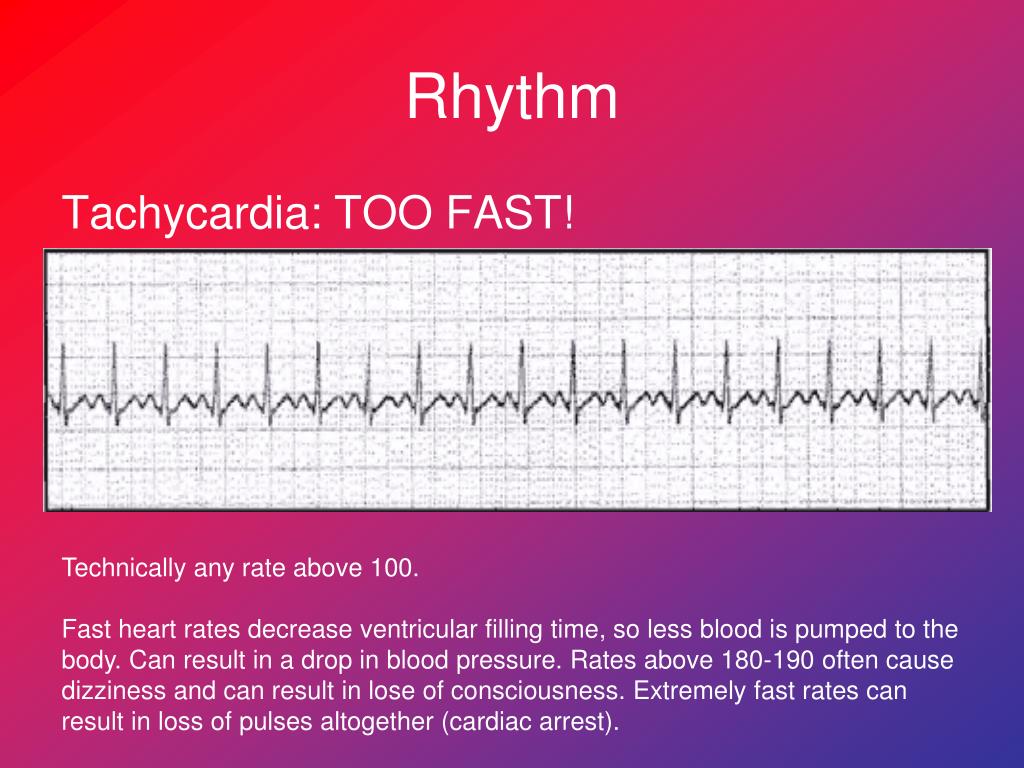 Rhythm

Tachycardia: TOO FAST!

Technically any rate above 100.

Fast heart rates decrease ventricular filling time, so less blood is pumped to the body. Can result in a drop in blood pressure. Rates above 180-190 often cause dizziness and can result in lose of consciousness. Extremely fast rates can result in loss of pulses altogether (cardiac arrest).